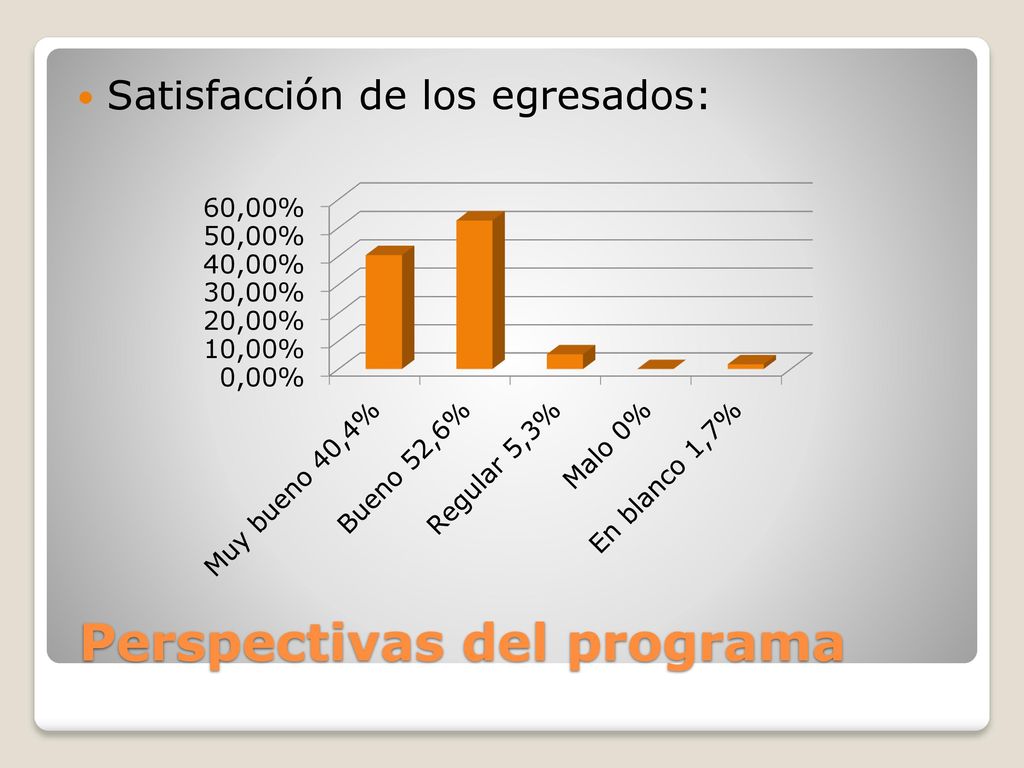 Satisfacción de los egresados:

60,00%
50,00%
40,00%
30,00%
20,00%
10,00%
0,00%

Muy bueno 40,4%
Bueno 52,6%
Regular 5,3%
Malo 0%
En blanco 1,7%

Perspectivas del programa